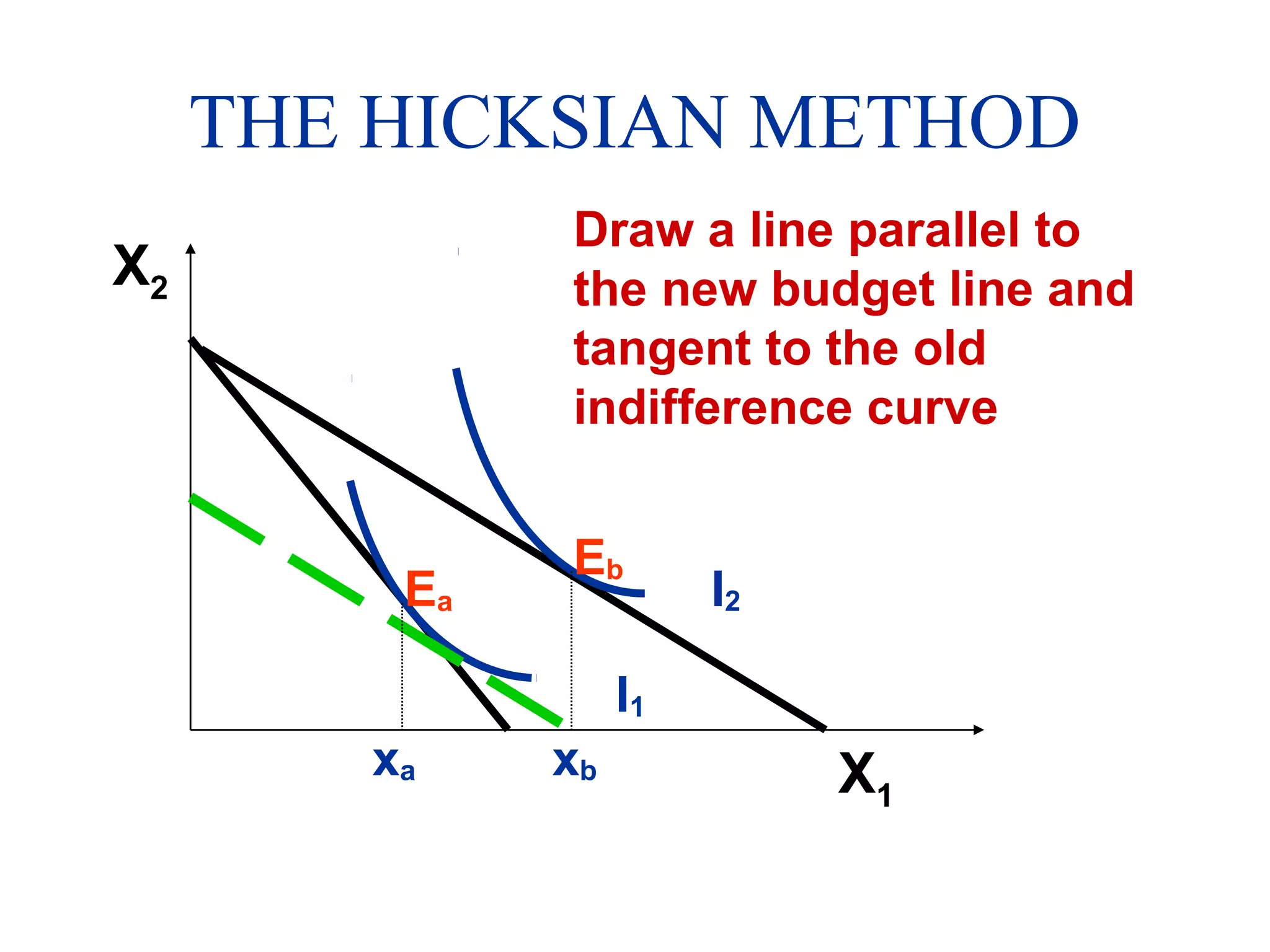 THE HICKSIAN METHOD

Draw a line parallel to the new budget line and tangent to the old indifference curve

$X_2$

$E_b$

$E_a$

$I_2$

$I_1$

$x_a$

$x_b$

$X_1$